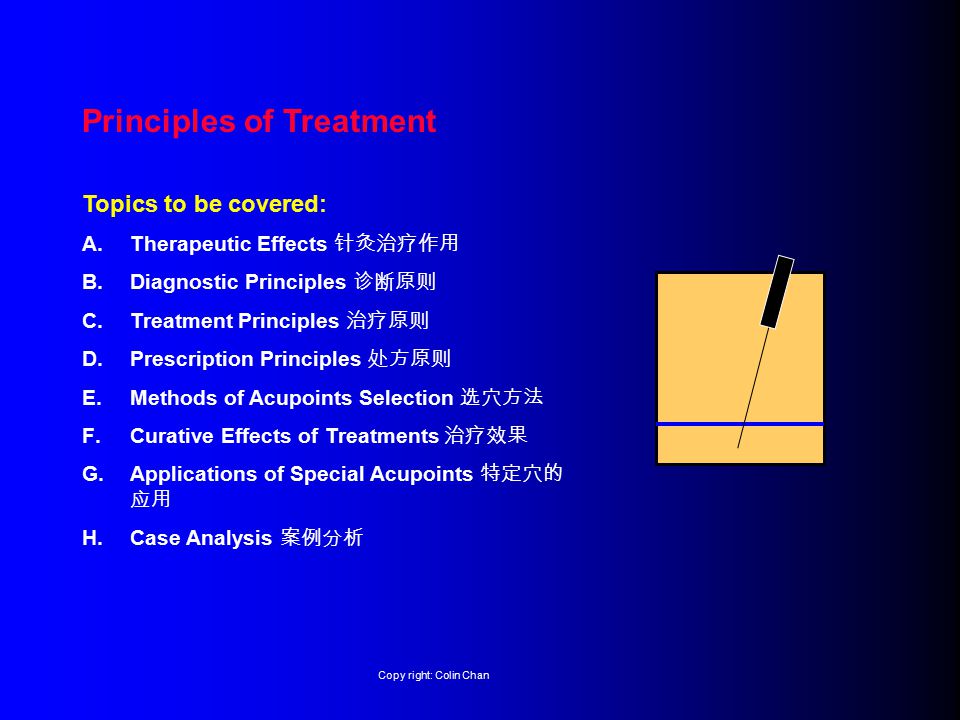 Principles of Treatment

Topics to be covered:

A. Therapeutic Effects 针灸治疗作用

B. Diagnostic Principles 诊断原则

C. Treatment Principles 治疗原则

D. Prescription Principles 处方原则

E. Methods of Acupoints Selection 选穴方法

F. Curative Effects of Treatments 治疗效果

G. Applications of Special Acupoints 特定穴的应用

H. Case Analysis 案例分析

Copy right: Colin Chan